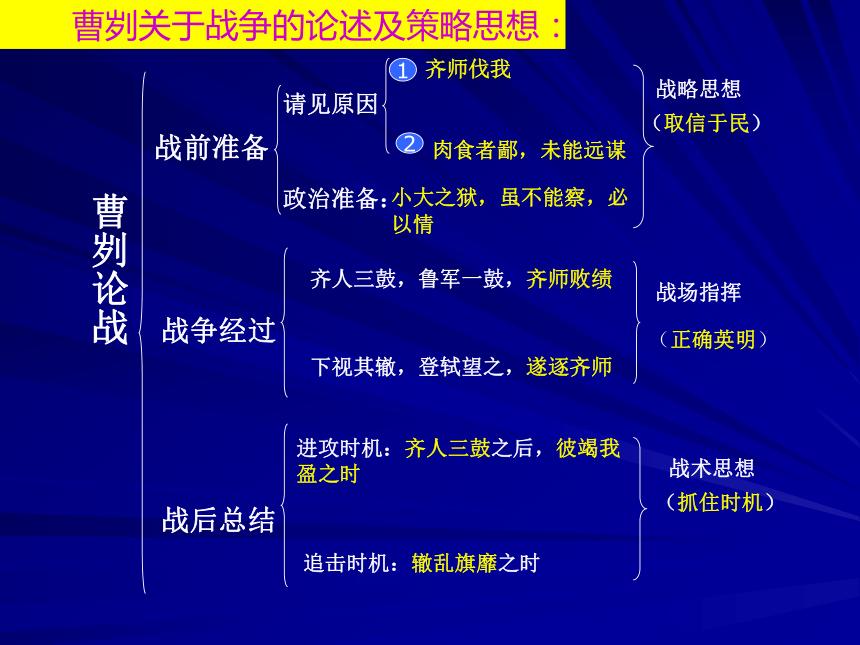 曹刿关于战争的论述及策略思想：

曹刿论战

战前准备

请见原因

1 齐师伐我

2 肉食者鄙，未能远谋

政治准备：小大之狱，虽不能察，必以情

战略思想

（取信于民）

战争经过

齐人三鼓，鲁军一鼓，齐师败绩

下视其辙，登轼望之，遂逐齐师

战场指挥

（正确英明）

战后总结

进攻时机：齐人三鼓之后，彼竭我盈之时

追击时机：辙乱旗靡之时

战术思想

（抓住时机）